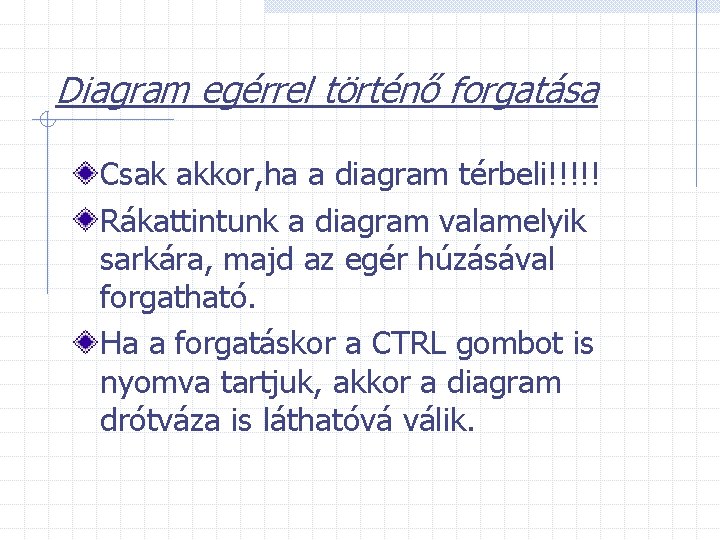 Diagram egérrel történő forgatása

Csak akkor,ha a diagram térbeli!!!!!

Rákattintunk a diagram valamelyik sarkára, majd az egér húzásával forgatható.

Ha a forgatáskor a CTRL gombot is nyomva tartjuk, akkor a diagram drótváza is láthatóvá válik.